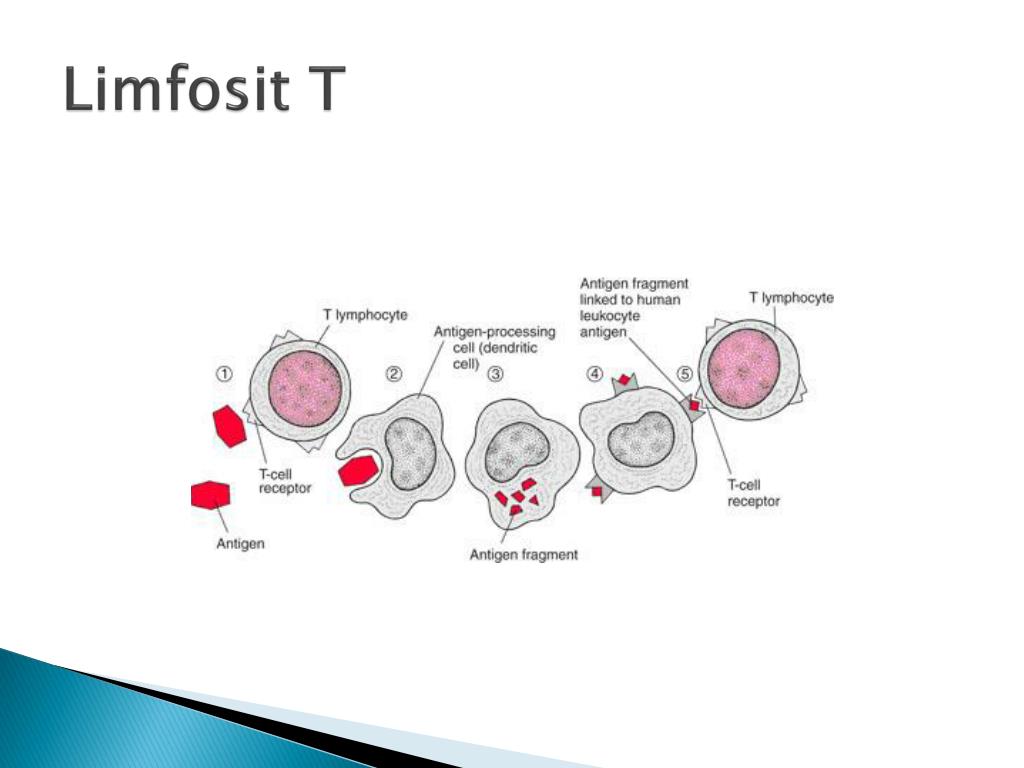 Limfosit T

① T lymphocyte

T-cell receptor

Antigen

② Antigen-processing cell (dendritic cell)

③

Antigen fragment

④ Antigen fragment linked to human leukocyte antigen

⑤ T lymphocyte

T-cell receptor